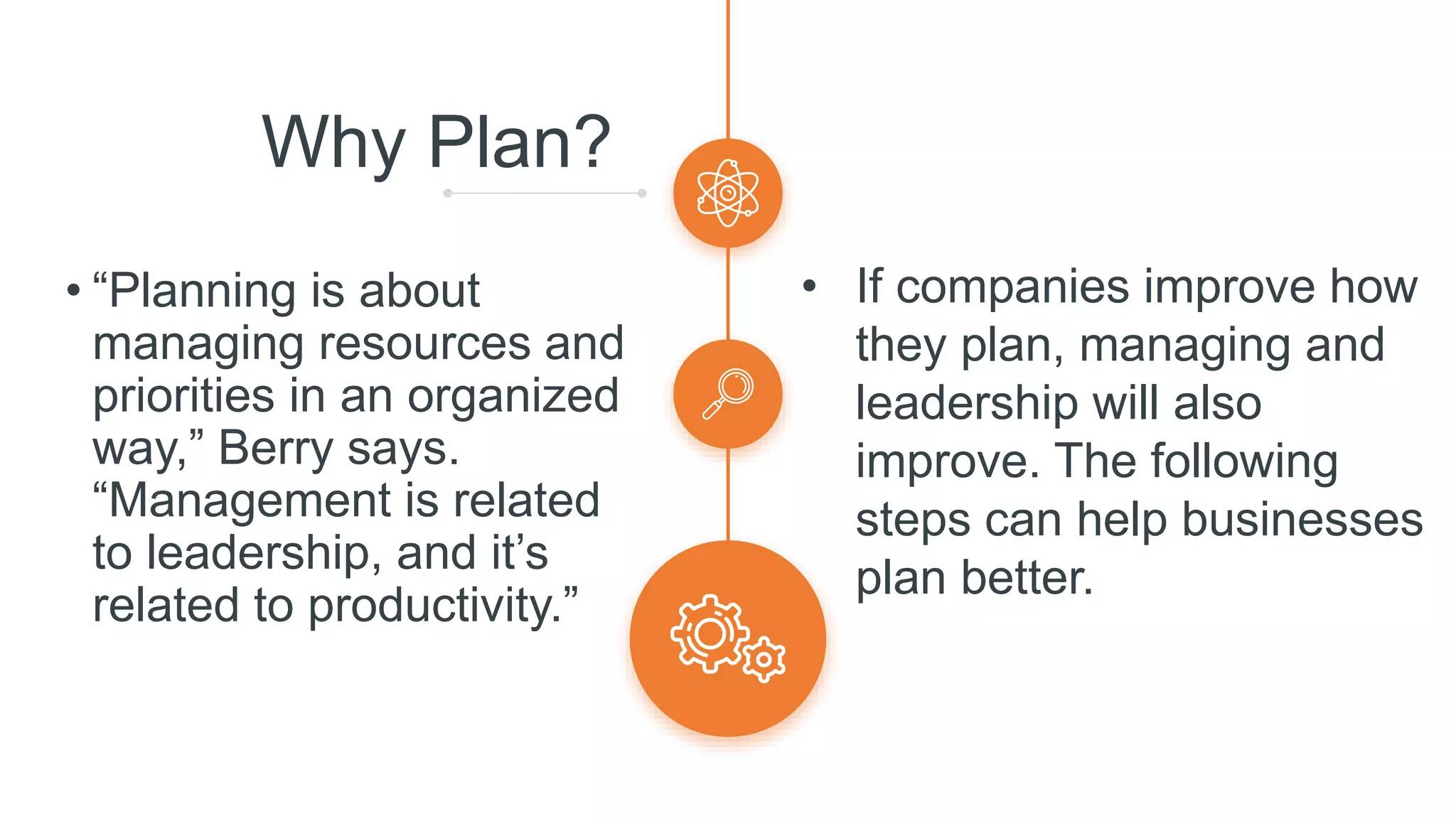 Why Plan?

• “Planning is about managing resources and priorities in an organized way,” Berry says. “Management is related to leadership, and it’s related to productivity.”

• If companies improve how they plan, managing and leadership will also improve. The following steps can help businesses plan better.